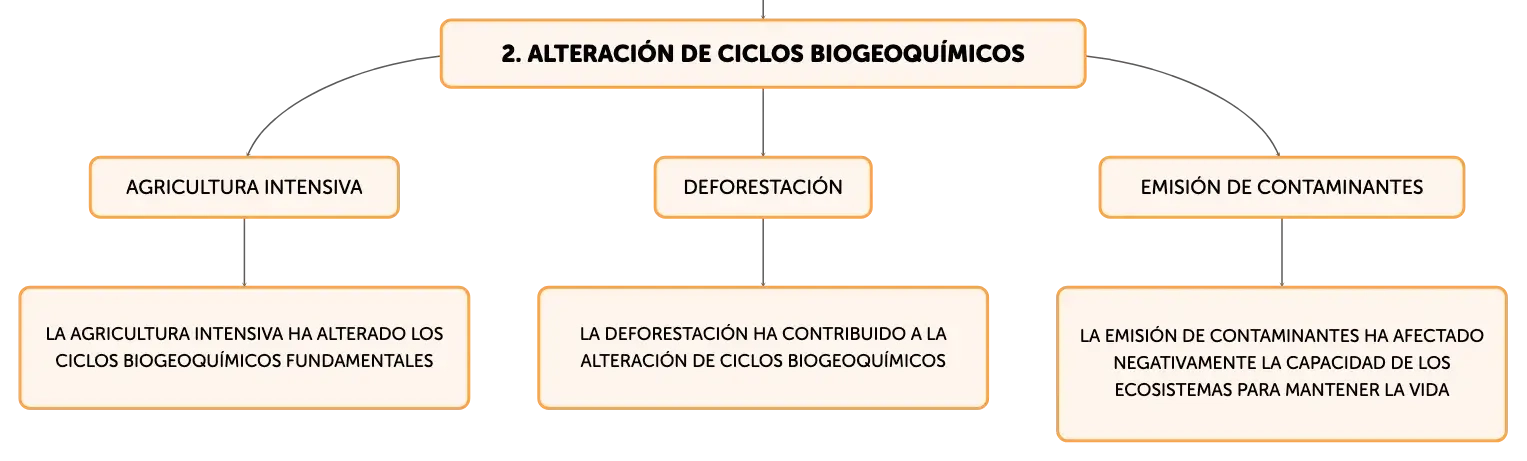 2. ALTERACIÓN DE CICLOS BIOGEOQUÍMICOS

AGRICULTURA INTENSIVA

DEFORESTACIÓN

EMISIÓN DE CONTAMINANTES

LA AGRICULTURA INTENSIVA HA ALTERADO LOS CICLOS BIOGEOQUÍMICOS FUNDAMENTALES

LA DEFORESTACIÓN HA CONTRIBUIDO A LA ALTERACIÓN DE CICLOS BIOGEOQUÍMICOS

LA EMISIÓN DE CONTAMINANTES HA AFECTADO NEGATIVAMENTE LA CAPACIDAD DE LOS ECOSISTEMAS PARA MANTENER LA VIDA